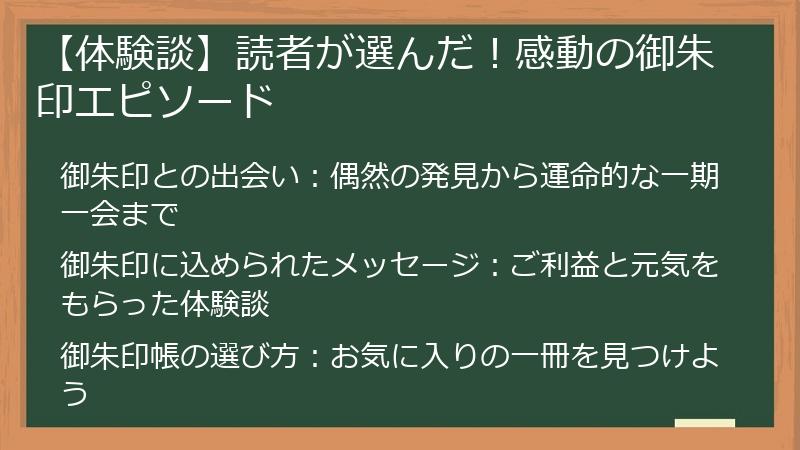 【体験談】読者が選んだ！感動の御朱印エピソード

御朱印との出会い：偶然の発見から運命的な一期一会まで

御朱印に込められたメッセージ：ご利益と元気をもらった体験談

御朱印帳の選び方：お気に入りの一冊を見つけよう